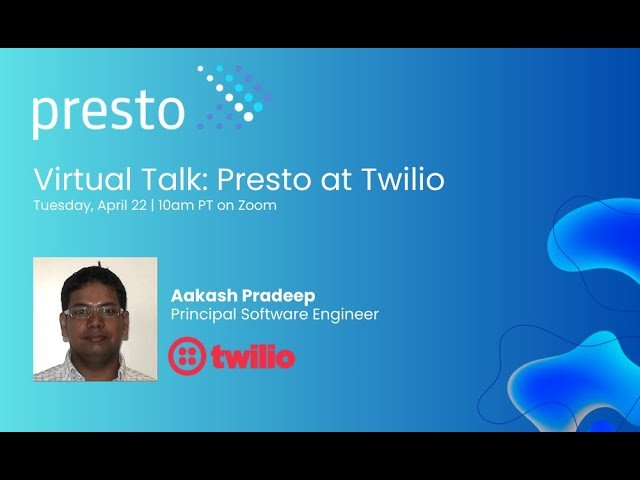 presto

Virtual Talk: Presto at Twilio
Tuesday, April 22 | 10am PT on Zoom

Aakash Pradeep
Principal Software Engineer

twilio